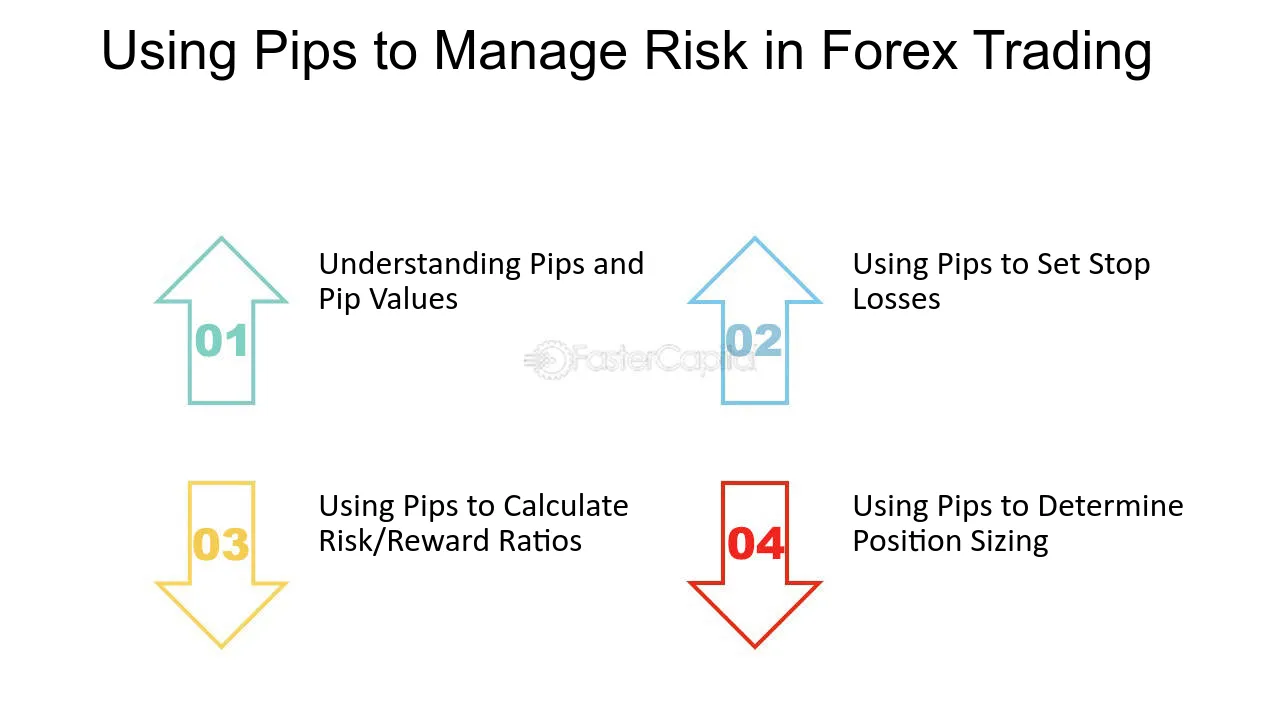 Using Pips to Manage Risk in Forex Trading

01

Understanding Pips and Pip Values

02

Using Pips to Set Stop Losses

FasterCapital

03

Using Pips to Calculate Risk/Reward Ratios

04

Using Pips to Determine Position Sizing